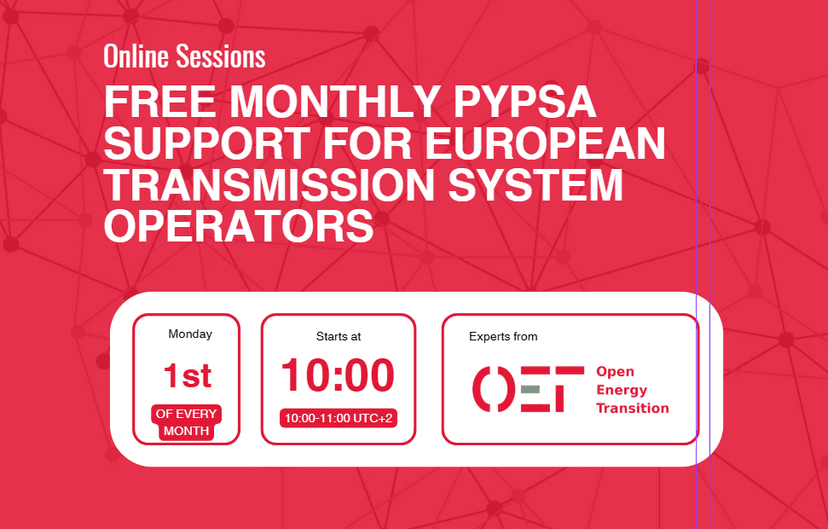 Online Sessions

FREE MONTHLY PYPSA SUPPORT FOR EUROPEAN TRANSMISSION SYSTEM OPERATORS

Monday

1st

OF EVERY MONTH

Starts at

10:00

10:00-11:00 UTC+2

Experts from

OET

Open Energy Transition